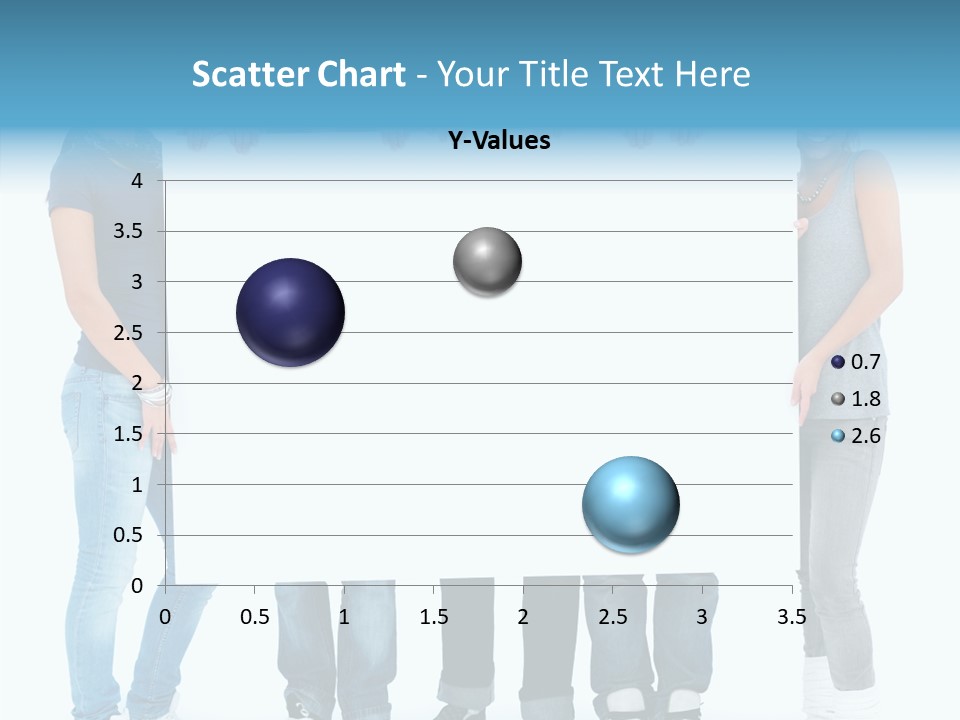 Scatter Chart - Your Title Text Here

Y-Values

4
3.5
3
2.5
2
1.5
1
0.5
0

0 0.5 1 1.5 2 2.5 3 3.5

0.7
1.8
2.6